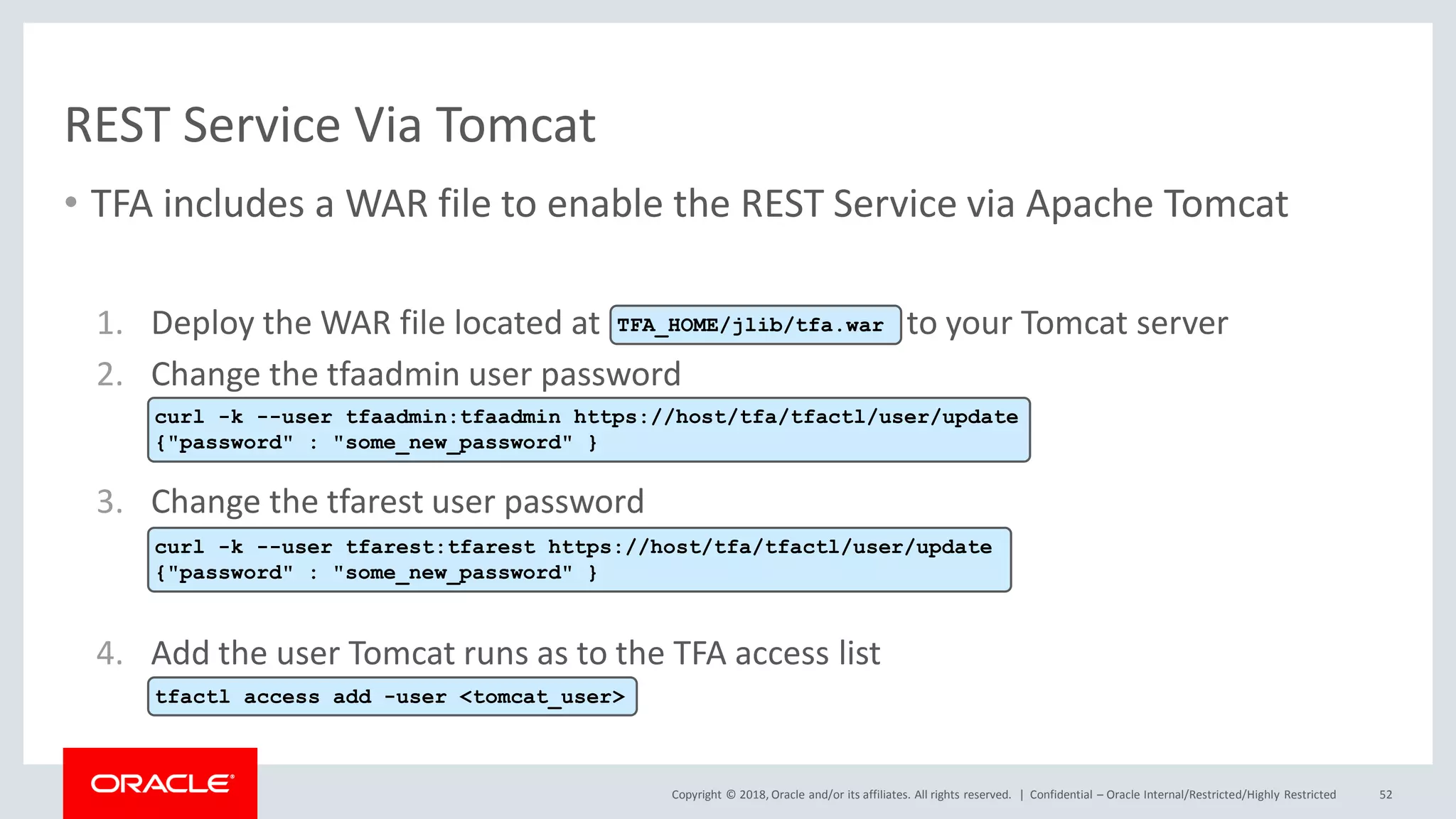 REST Service Via Tomcat

• TFA includes a WAR file to enable the REST Service via Apache Tomcat

1. Deploy the WAR file located at TFA_HOME/jlib/tfa.war to your Tomcat server

2. Change the tfaadmin user password

curl -k --user tfaadmin:tfaadmin https://host/tfa/tfactl/user/update
{"password" : "some_new_password" }

3. Change the tfarest user password

curl -k --user tfarest:tfarest https://host/tfa/tfactl/user/update
{"password" : "some_new_password" }

4. Add the user Tomcat runs as to the TFA access list

tfactl access add -user <tomcat_user>

ORACLE

Copyright © 2018, Oracle and/or its affiliates. All rights reserved. | Confidential – Oracle Internal/Restricted/Highly Restricted 52